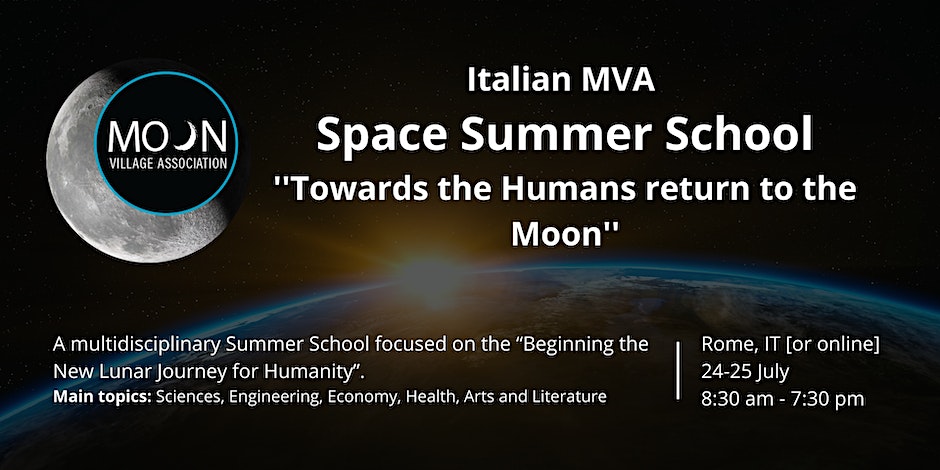 MOON
VILLAGE ASSOCIATION

Italian MVA
Space Summer School
''Towards the Humans return to the Moon''

A multidisciplinary Summer School focused on the “Beginning the New Lunar Journey for Humanity”.
Main topics: Sciences, Engineering, Economy, Health, Arts and Literature

Rome, IT [or online]
24-25 July
8:30 am - 7:30 pm